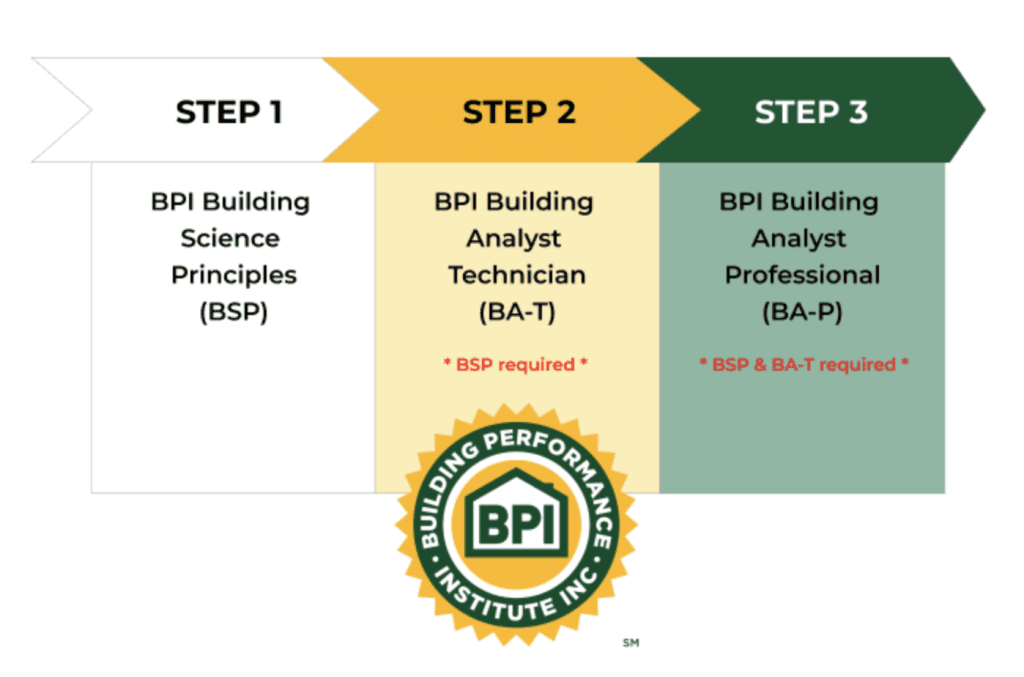 STEP 1

BPI Building Science Principles (BSP)

STEP 2

BPI Building Analyst Technician (BA-T)

* BSP required *

STEP 3

BPI Building Analyst Professional (BA-P)

* BSP & BA-T required *

BUILDING PERFORMANCE INSTITUTE INC.

BPI

SM